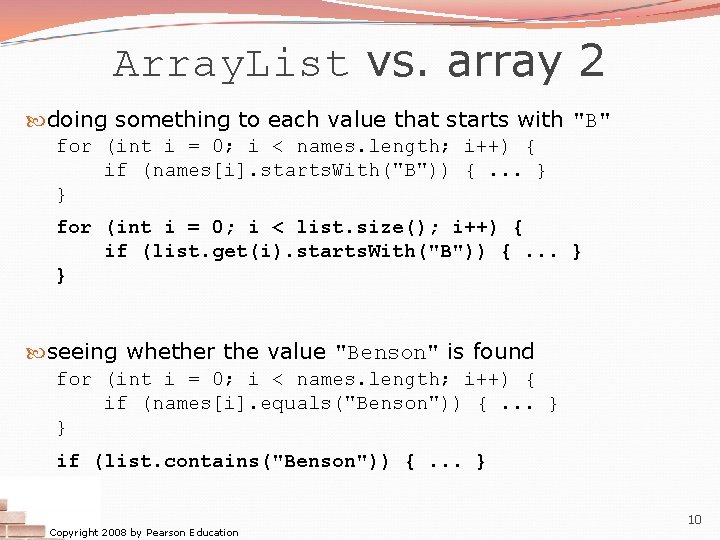 ArrayList vs. array 2

doing something to each value that starts with "B"

for (int i = 0; i < names.length; i++) {
    if (names[i].startsWith("B")) { ... }
}

for (int i = 0; i < list.size(); i++) {
    if (list.get(i).startsWith("B")) { ... }
}

seeing whether the value "Benson" is found

for (int i = 0; i < names.length; i++) {
    if (names[i].equals("Benson")) { ... }
}

if (list.contains("Benson")) { ... }

Copyright 2008 by Pearson Education

10